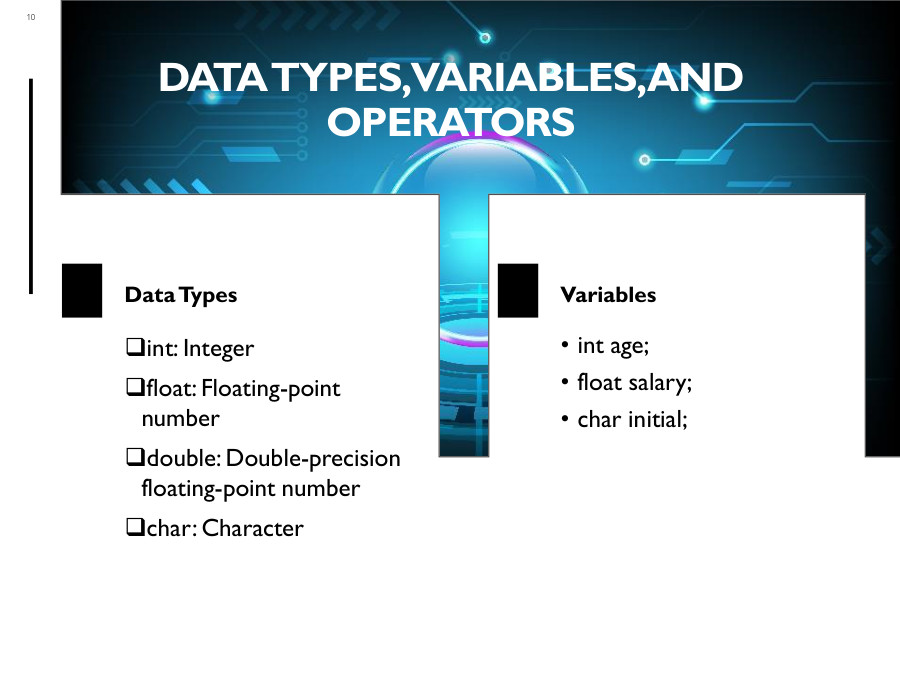 10

DATA TYPES, VARIABLES, AND OPERATORS

Data Types

❑int: Integer

❑float: Floating-point number

❑double: Double-precision floating-point number

❑char: Character

Variables

• int age;

• float salary;

• char initial;